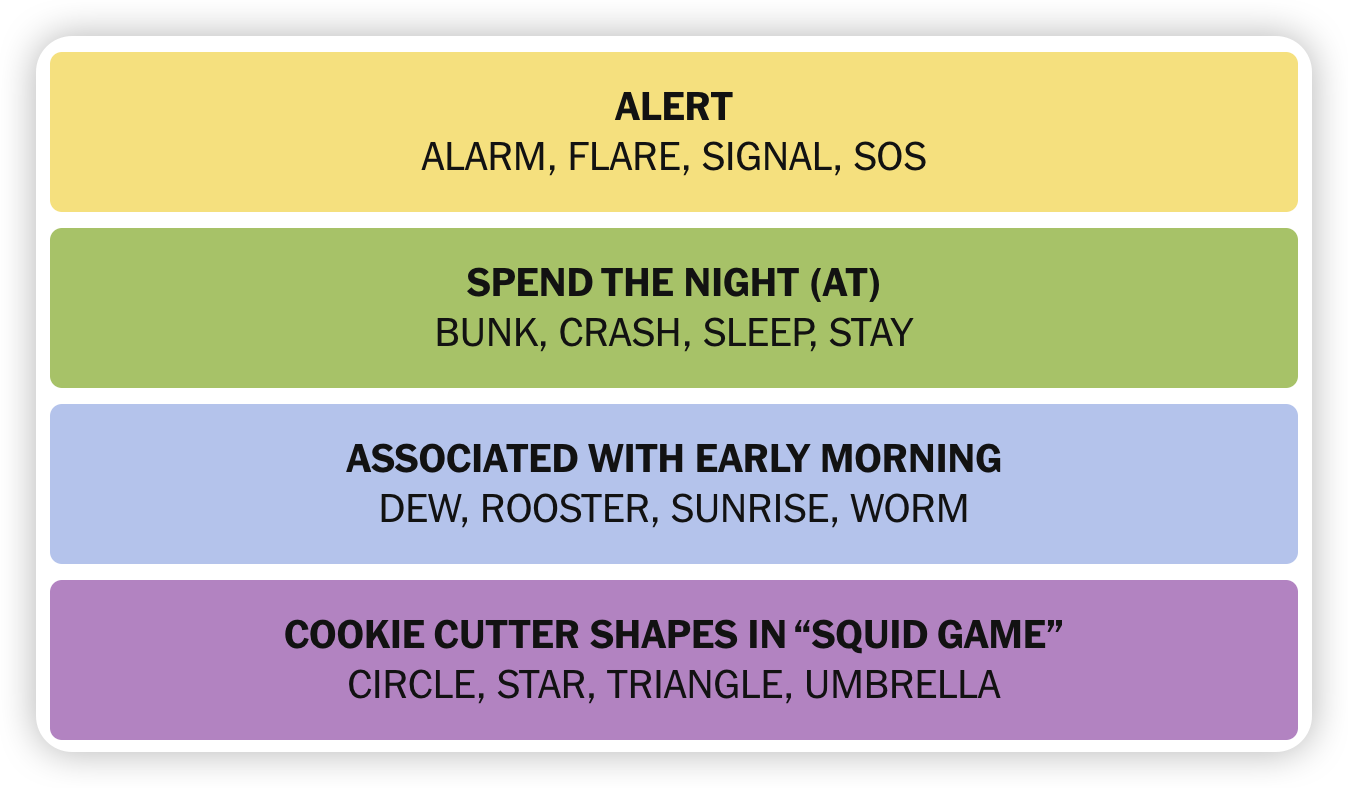 ALERT
ALARM, FLARE, SIGNAL, SOS

SPEND THE NIGHT (AT)
BUNK, CRASH, SLEEP, STAY

ASSOCIATED WITH EARLY MORNING
DEW, ROOSTER, SUNRISE, WORM

COOKIE CUTTER SHAPES IN “SQUID GAME”
CIRCLE, STAR, TRIANGLE, UMBRELLA